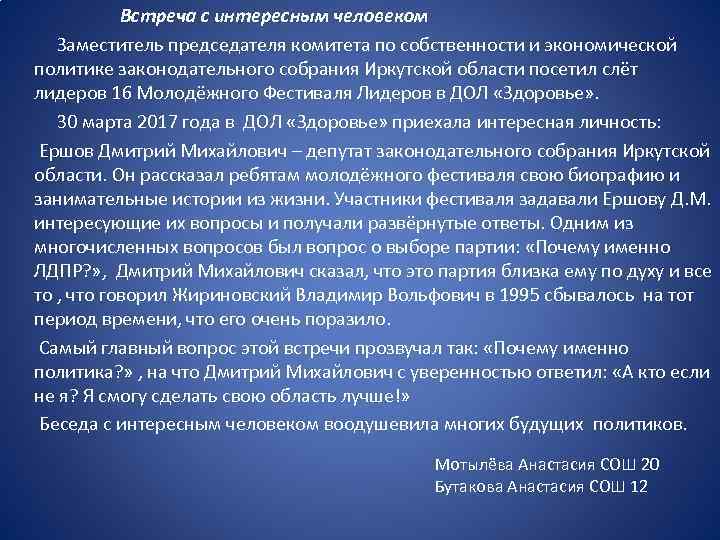 Встреча с интересным человеком

Заместитель председателя комитета по собственности и экономической политике законодательного собрания Иркутской области посетил слёт лидеров 16 Молодёжного Фестиваля Лидеров в ДОЛ «Здоровье».

30 марта 2017 года в ДОЛ «Здоровье» приехала интересная личность:

Ершов Дмитрий Михайлович – депутат законодательного собрания Иркутской области. Он рассказал ребятам молодёжного фестиваля свою биографию и занимательные истории из жизни. Участники фестиваля задавали Ершову Д.М. интересующие их вопросы и получали развёрнутые ответы. Одним из многочисленных вопросов был вопрос о выборе партии: «Почему именно ЛДПР?», Дмитрий Михайлович сказал, что это партия близка ему по духу и все то , что говорил Жириновский Владимир Вольфович в 1995 сбывалось на тот период времени, что его очень поразило.

Самый главный вопрос этой встречи прозвучал так: «Почему именно политика?» , на что Дмитрий Михайлович с уверенностью ответил: «А кто если не я? Я смогу сделать свою область лучше!»

Беседа с интересным человеком воодушевила многих будущих политиков.

Мотылёва Анастасия СОШ 20
Бутакова Анастасия СОШ 12